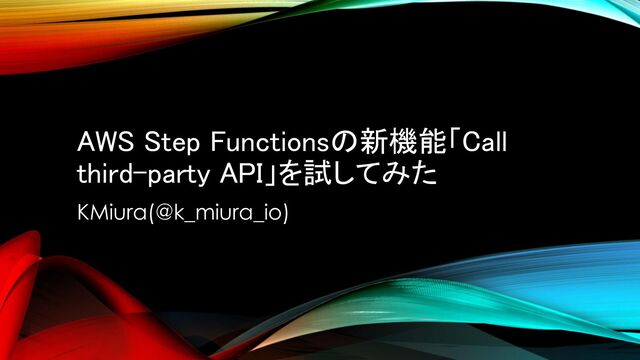 AWS Step Functionsの新機能「Call third-party API」を試してみた

KMiura(@k_miura_io)